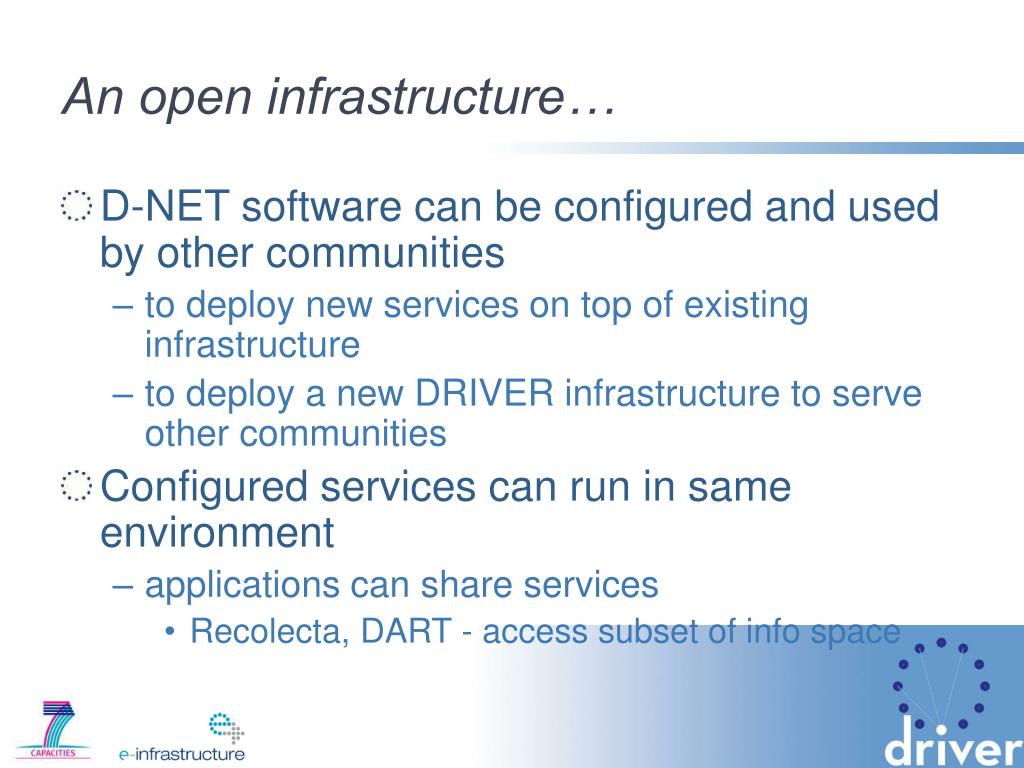 An open infrastructure…

D-NET software can be configured and used by other communities

– to deploy new services on top of existing infrastructure

– to deploy a new DRIVER infrastructure to serve other communities

Configured services can run in same environment

– applications can share services

• Recolecta, DART - access subset of info space

CAPACITIES

e-infrastructure

driver